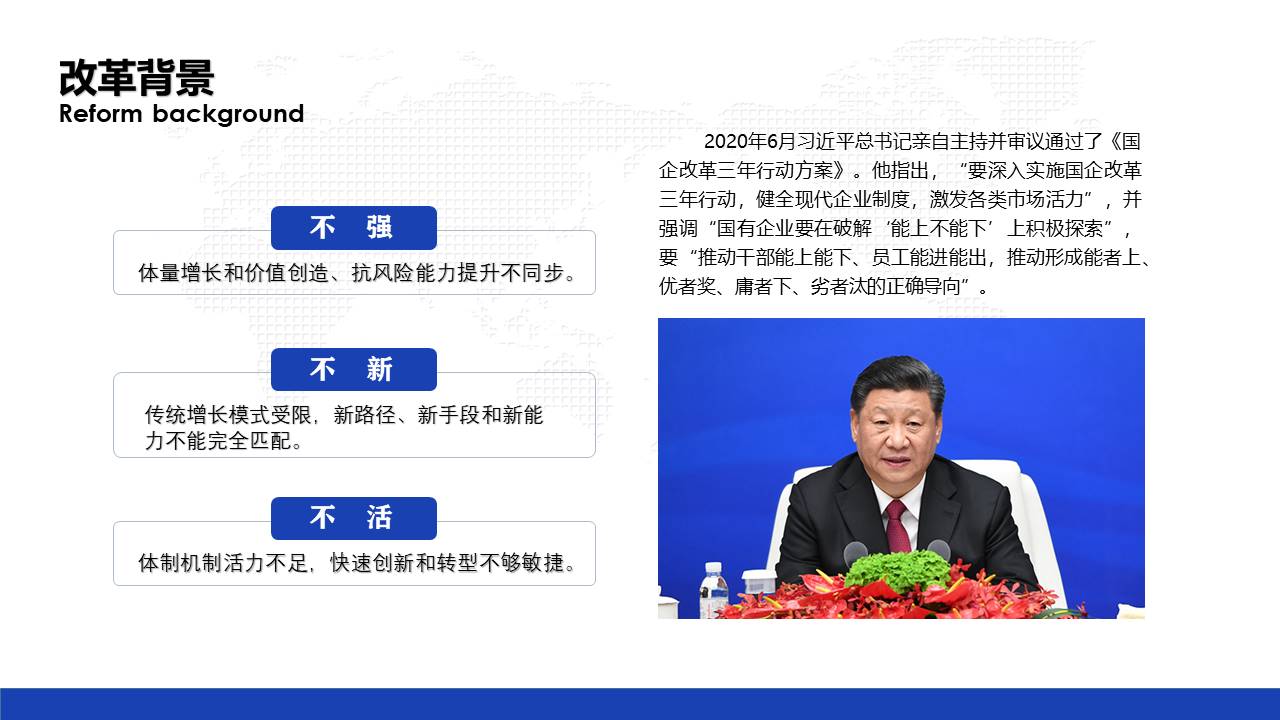 改革背景
Reform background

不 强

体量增长和价值创造、抗风险能力提升不同步。

不 新

传统增长模式受限，新路径、新手段和新能力不能完全匹配。

不 活

体制机制活力不足，快速创新和转型不够敏捷。

2020年6月习近平总书记亲自主持并审议通过了《国企改革三年行动方案》。他指出，“要深入实施国企改革三年行动，健全现代企业制度，激发各类市场活力”，并强调“国有企业要在破解‘能上不能下’上积极探索”，要“推动干部能上能下、员工能进能出，推动形成能者上、优者奖、庸者下、劣者汰的正确导向”。